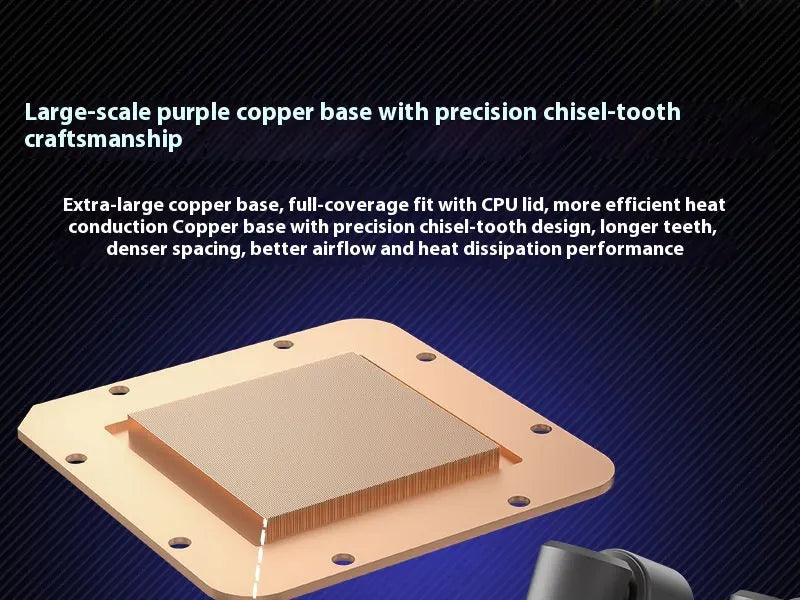 Large-scale purple copper base with precision chisel-tooth craftsmanship

Extra-large copper base, full-coverage fit with CPU lid, more efficient heat conduction Copper base with precision chisel-tooth design, longer teeth, denser spacing, better airflow and heat dissipation performance